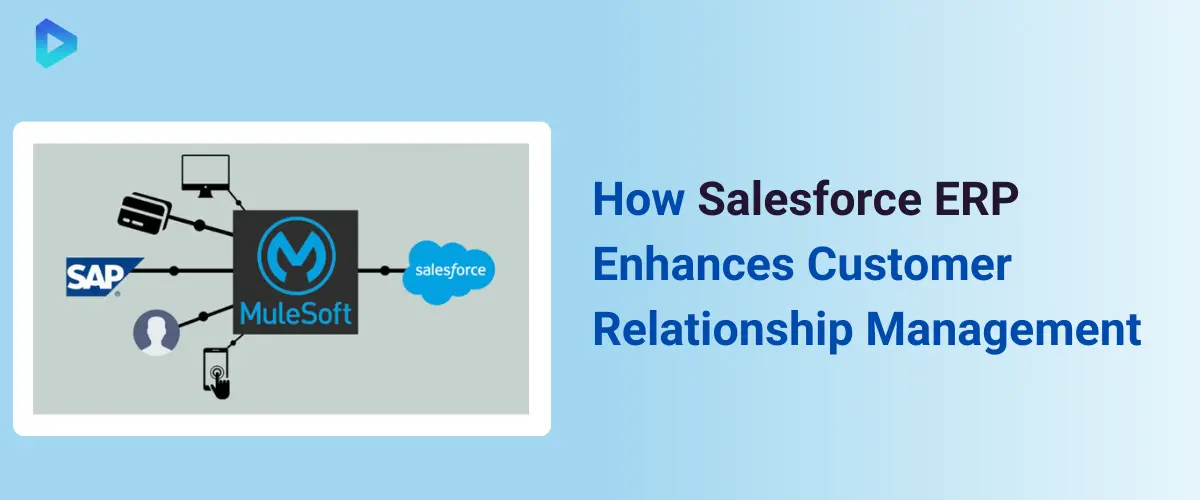 SAP

MuleSoft

salesforce

How Salesforce ERP Enhances Customer Relationship Management